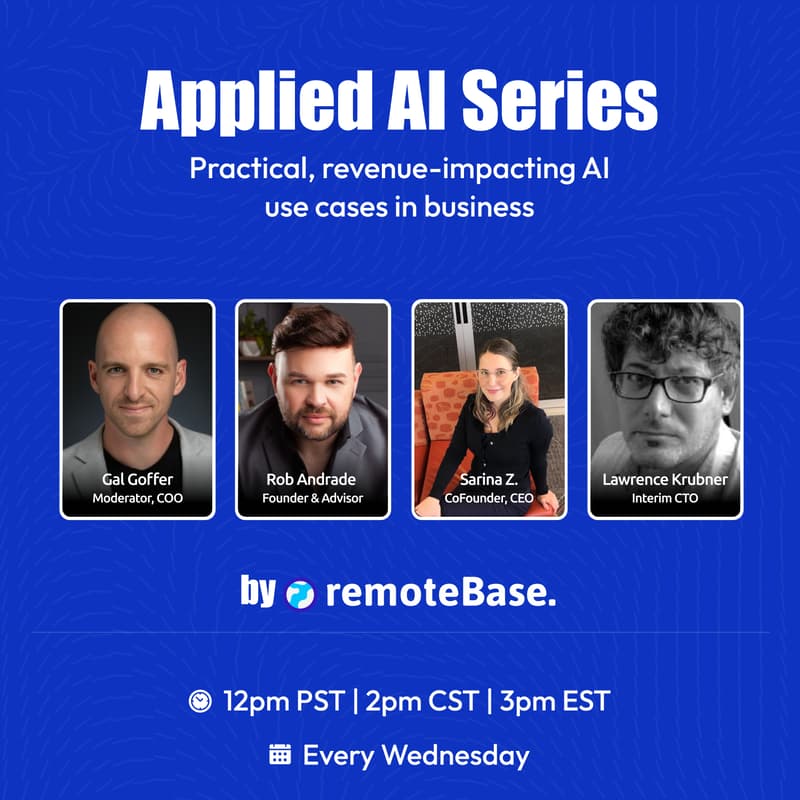 Applied AI Series

Practical, revenue-impacting AI use cases in business

Gal Goffer
Moderator, COO

Rob Andrade
Founder & Advisor

Sarina Z.
CoFounder, CEO

Lawrence Krubner
Interim CTO

by remoteBase.

12pm PST | 2pm CST | 3pm EST

Every Wednesday